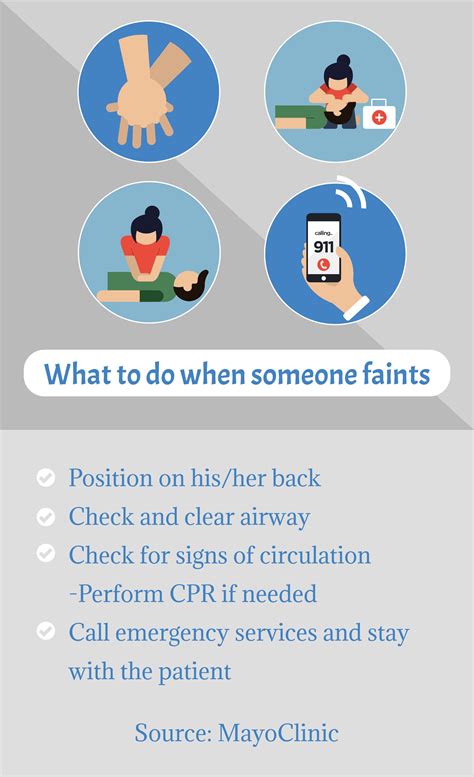 calling..
911

What to do when someone faints

Position on his/her back

Check and clear airway

Check for signs of circulation -Perform CPR if needed

Call emergency services and stay with the patient

Source: MayoClinic